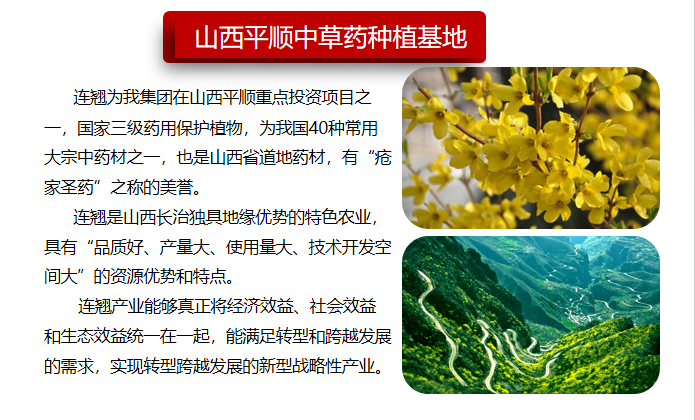 山西平顺中草药种植基地

连翘为我集团在山西平顺重点投资项目之一，国家三级药用保护植物，为我国40种常用大宗中药材之一，也是山西省道地药材，有“疮家圣药”之称的美誉。

连翘是山西长治独具地缘优势的特色农业，具有“品质好、产量大、使用量大、技术开发空间大”的资源优势和特点。

连翘产业能够真正将经济效益、社会效益和生态效益统一在一起，能满足转型和跨越发展的需求，实现转型跨越发展的新型战略性产业。